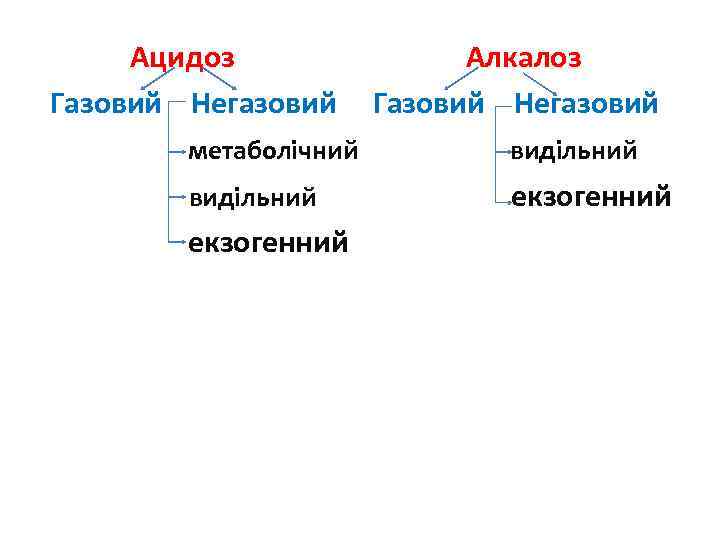 Ацидоз

Газовий Негазовий

метаболічний

видільний

екзогенний

Алкалоз

Газовий Негазовий

видільний

екзогенний